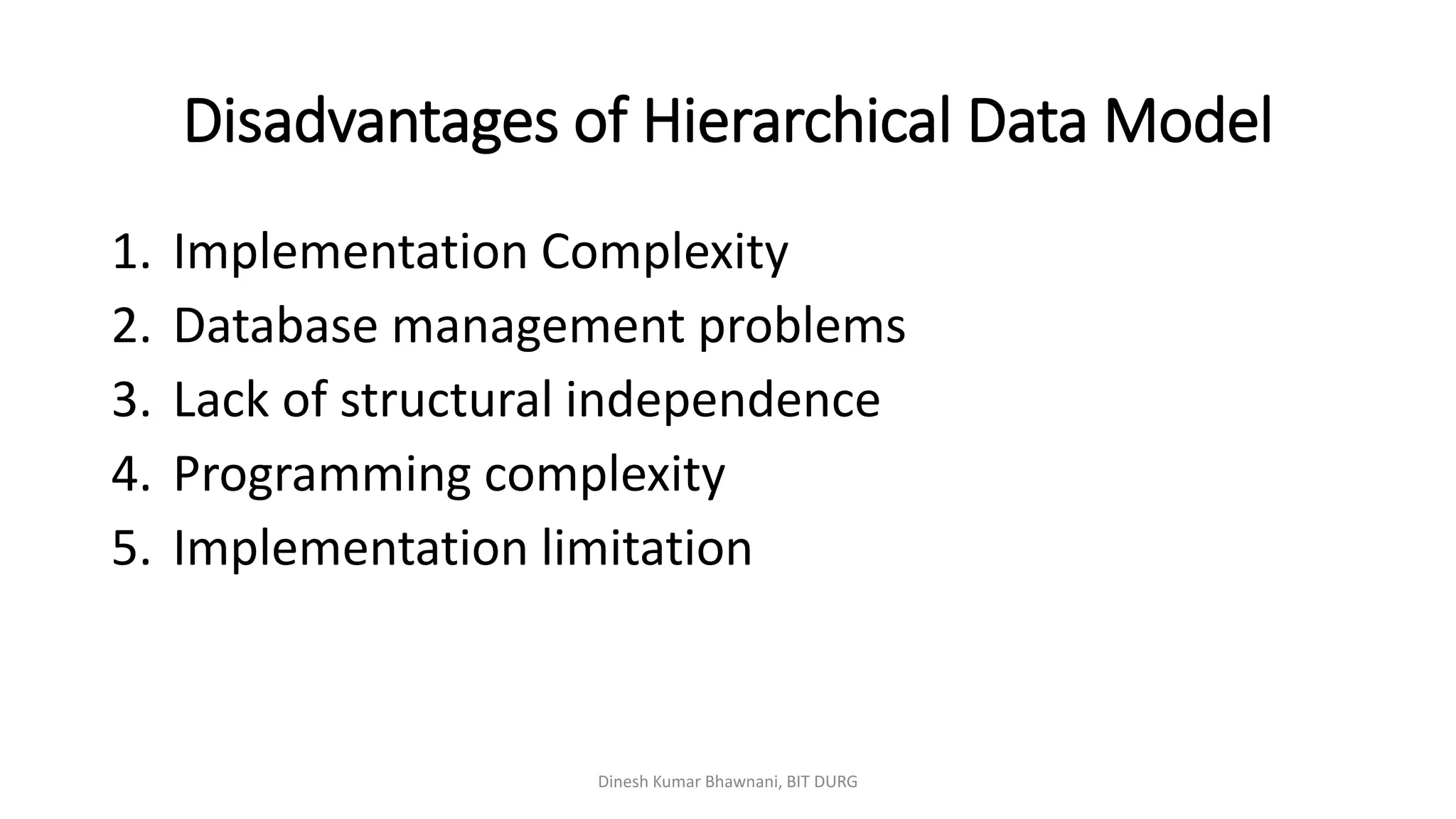 Disadvantages of Hierarchical Data Model

1. Implementation Complexity
2. Database management problems
3. Lack of structural independence
4. Programming complexity
5. Implementation limitation

Dinesh Kumar Bhawnani, BIT DURG